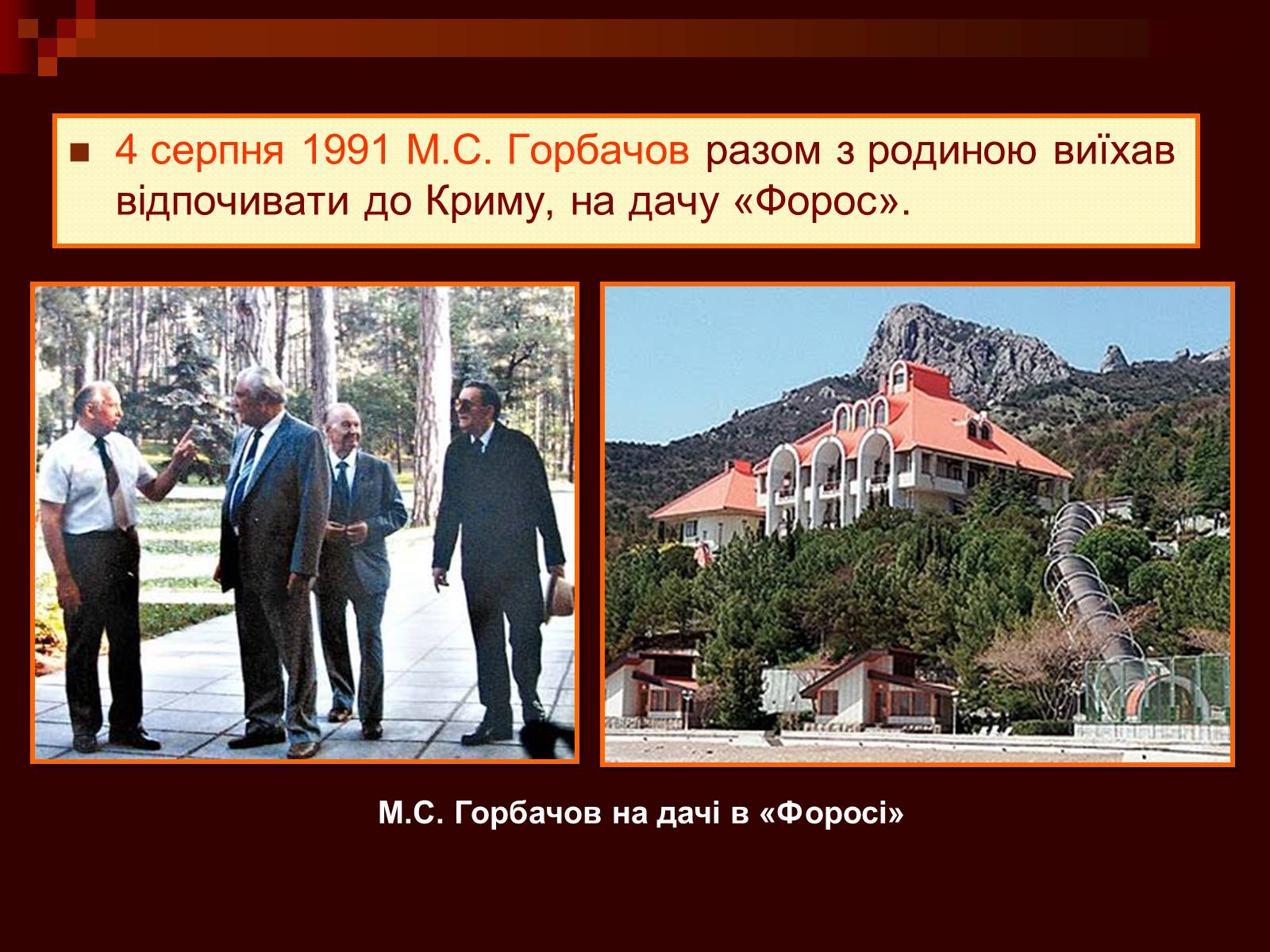 4 серпня 1991 М.С. Горбачов разом з родиною виїхав відпочивати до Криму, на дачу «Форос».

М.С. Горбачов на дачі в «Форосі»